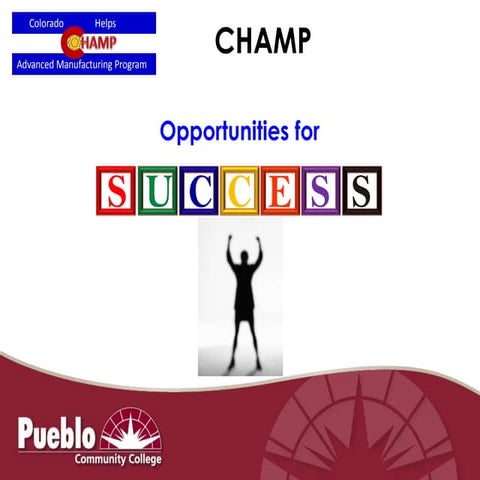 Colorado Helps
CHAMP
Advanced Manufacturing Program

CHAMP

Opportunities for

SUCCESS

Pueblo
Community College